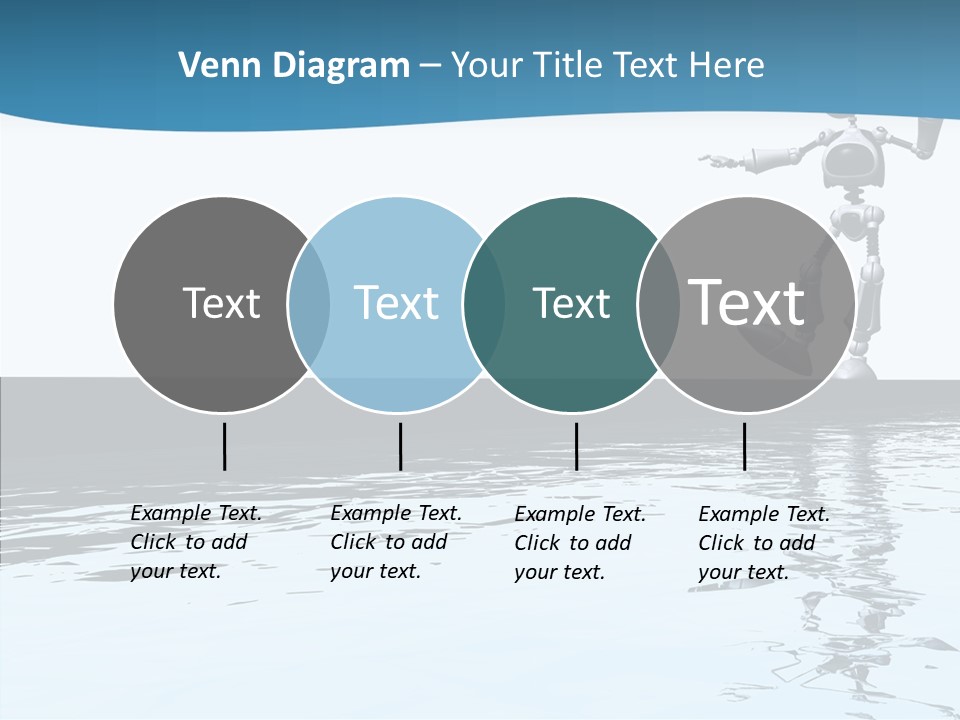 Venn Diagram – Your Title Text Here

Text

Text

Text

Text

Example Text. Click to add your text.

Example Text. Click to add your text.

Example Text. Click to add your text.

Example Text. Click to add your text.